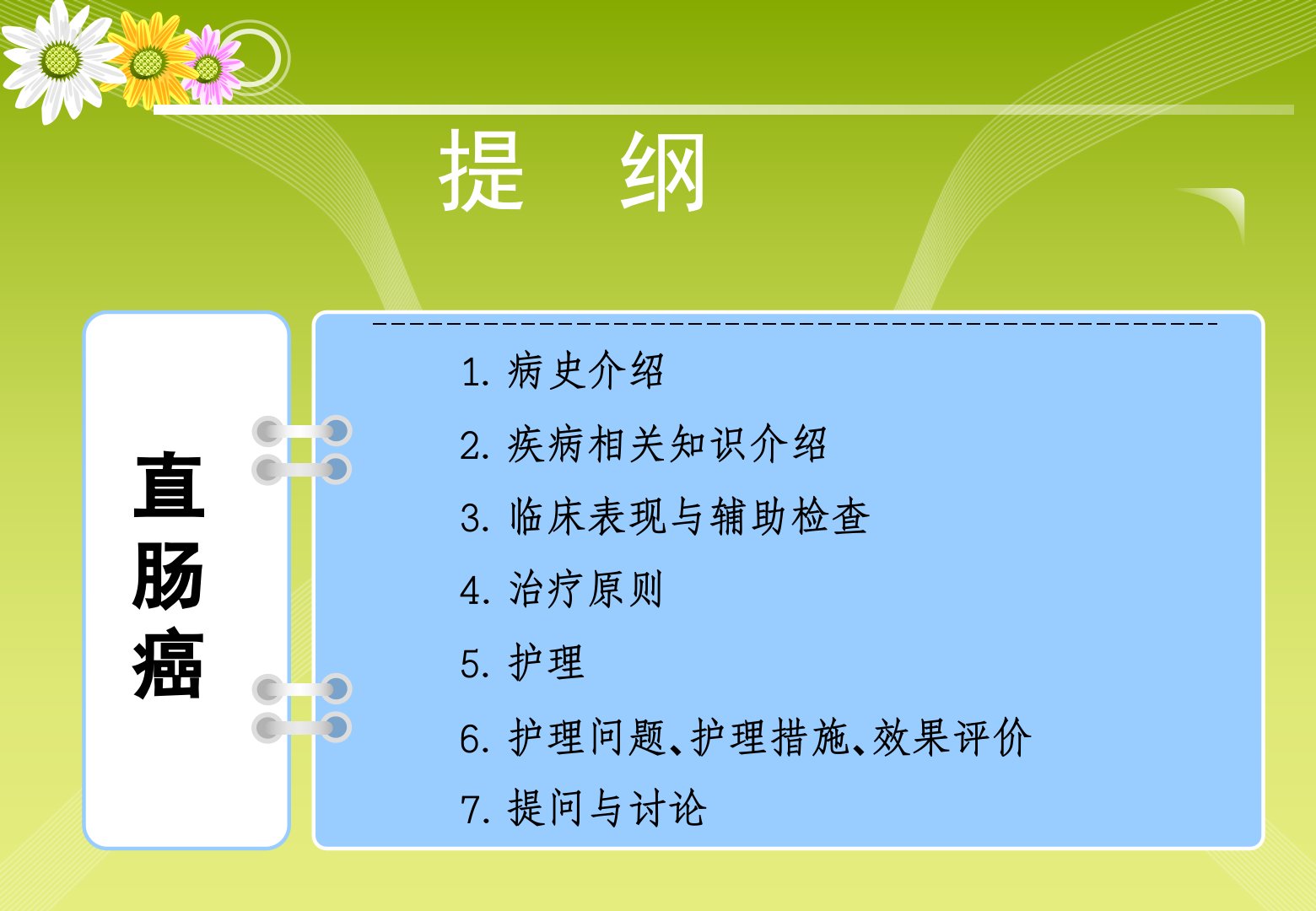 提 纲

直肠癌

1. 病史介绍
2. 疾病相关知识介绍
3. 临床表现与辅助检查
4. 治疗原则
5. 护理
6. 护理问题、护理措施、效果评价
7. 提问与讨论